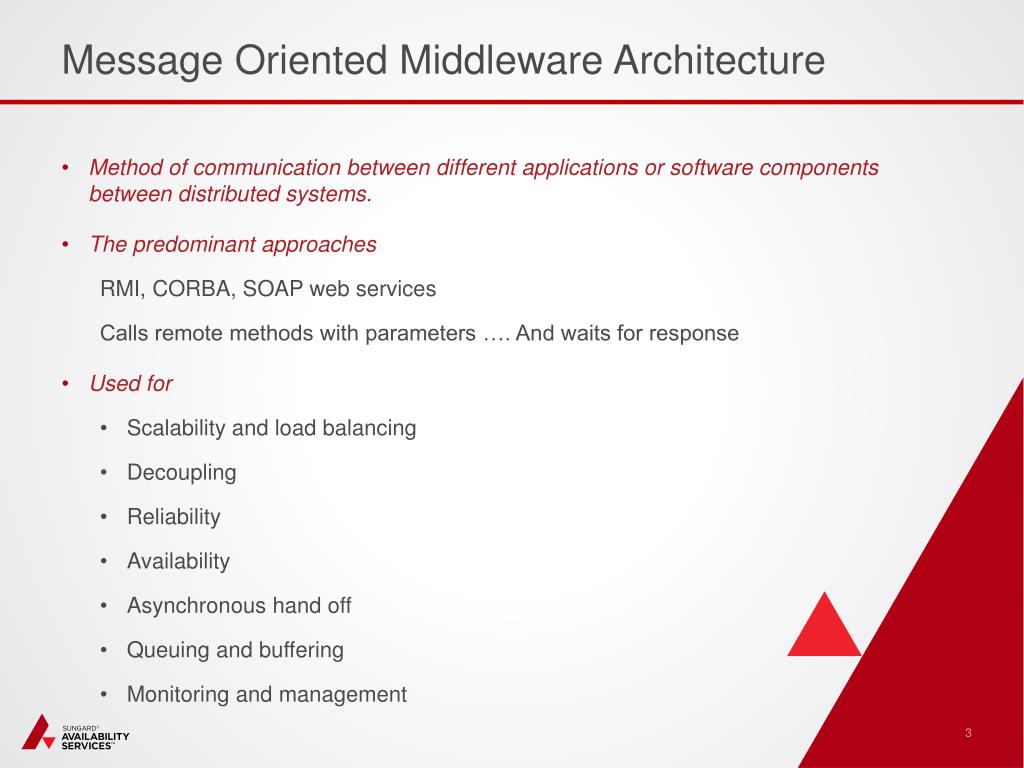 Message Oriented Middleware Architecture

• Method of communication between different applications or software components between distributed systems.

• The predominant approaches

RMI, CORBA, SOAP web services

Calls remote methods with parameters …. And waits for response

• Used for

• Scalability and load balancing

• Decoupling

• Reliability

• Availability

• Asynchronous hand off

• Queuing and buffering

• Monitoring and management

SUNGARD® AVAILABILITY SERVICES™

3